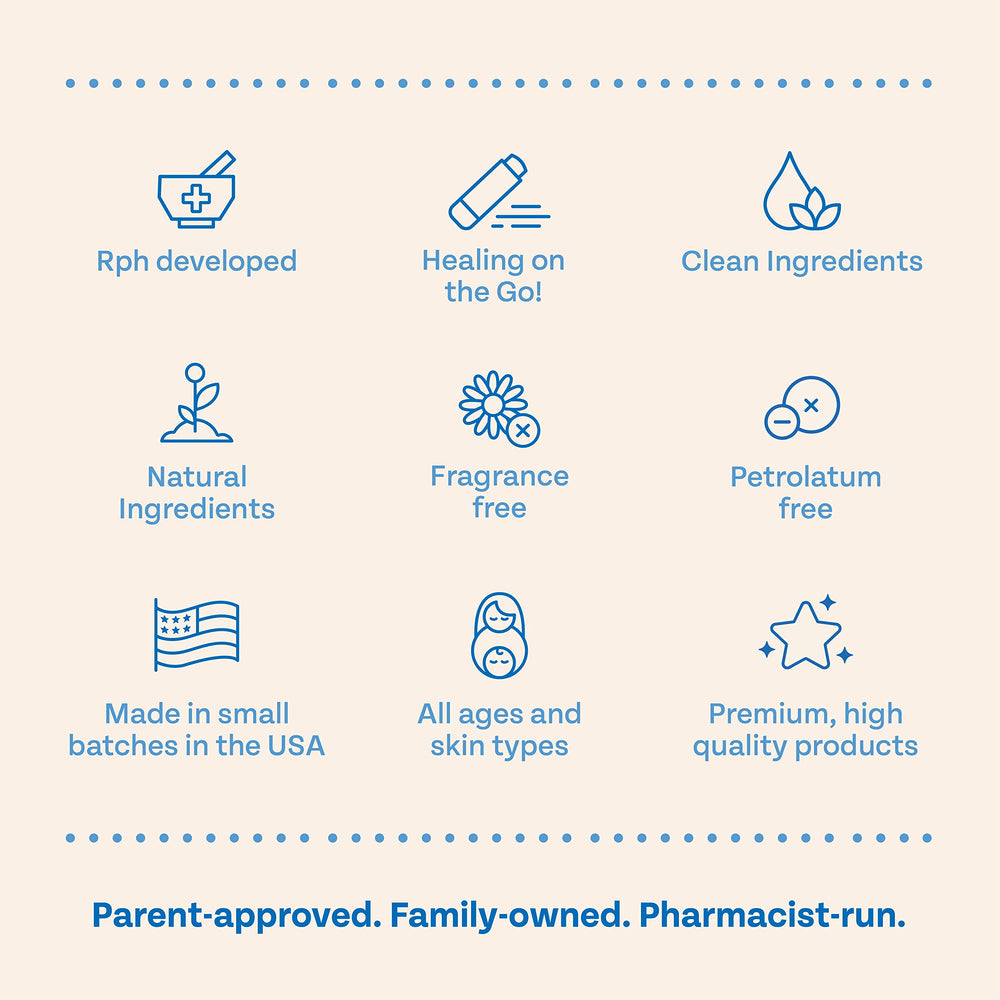 Rph developed

Healing on the Go!

Clean Ingredients

Natural Ingredients

Fragrance free

Petrolatum free

Made in small batches in the USA

All ages and skin types

Premium, high quality products

Parent-approved. Family-owned. Pharmacist-run.